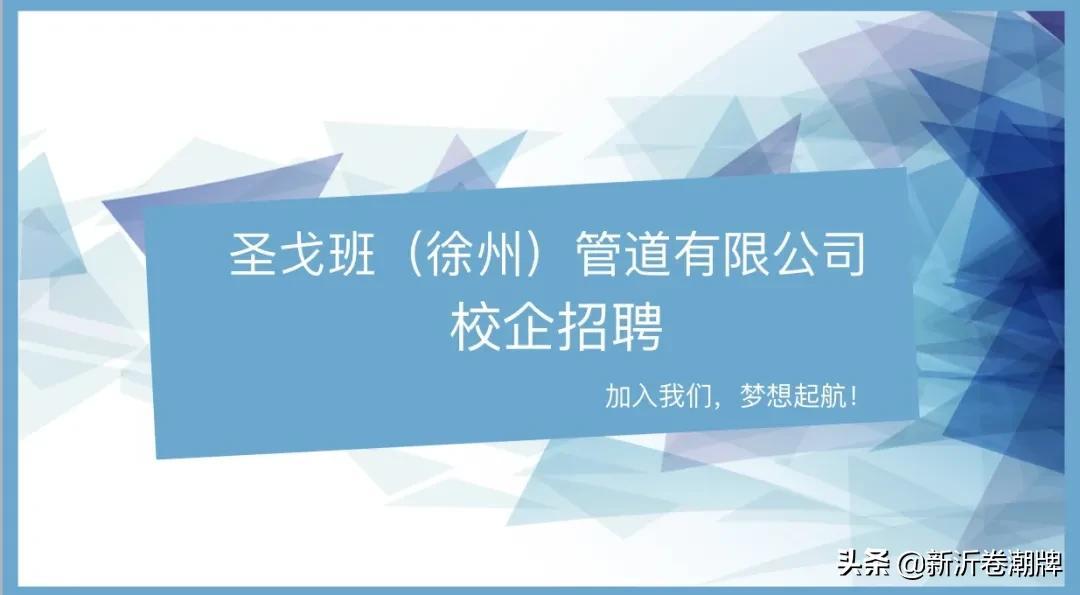 圣戈班（徐州）管道有限公司
校企招聘

加入我们，梦想起航！

头条 @新沂卷潮牌